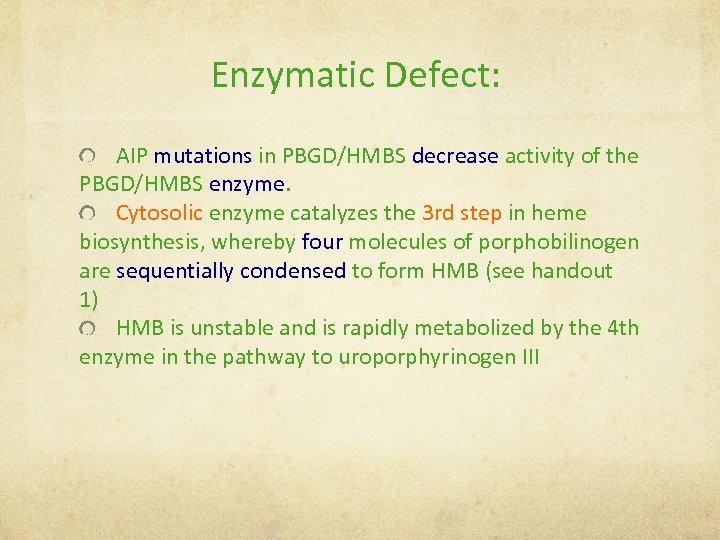 Enzymatic Defect:

AIP mutations in PBGD/HMBS decrease activity of the PBGD/HMBS enzyme.

Cytosolic enzyme catalyzes the 3rd step in heme biosynthesis, whereby four molecules of porphobilinogen are sequentially condensed to form HMB (see handout 1)

HMB is unstable and is rapidly metabolized by the 4th enzyme in the pathway to uroporphyrinogen III